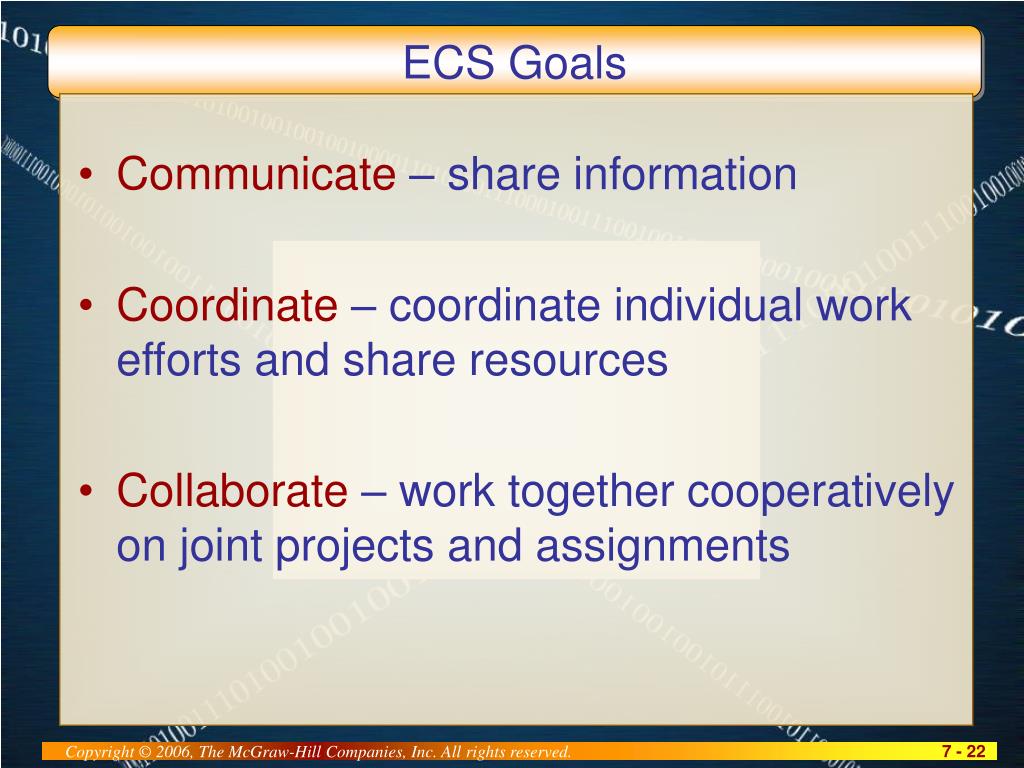 ECS Goals

• Communicate – share information

• Coordinate – coordinate individual work efforts and share resources

• Collaborate – work together cooperatively on joint projects and assignments

Copyright © 2006, The McGraw-Hill Companies, Inc. All rights reserved.

7 - 22